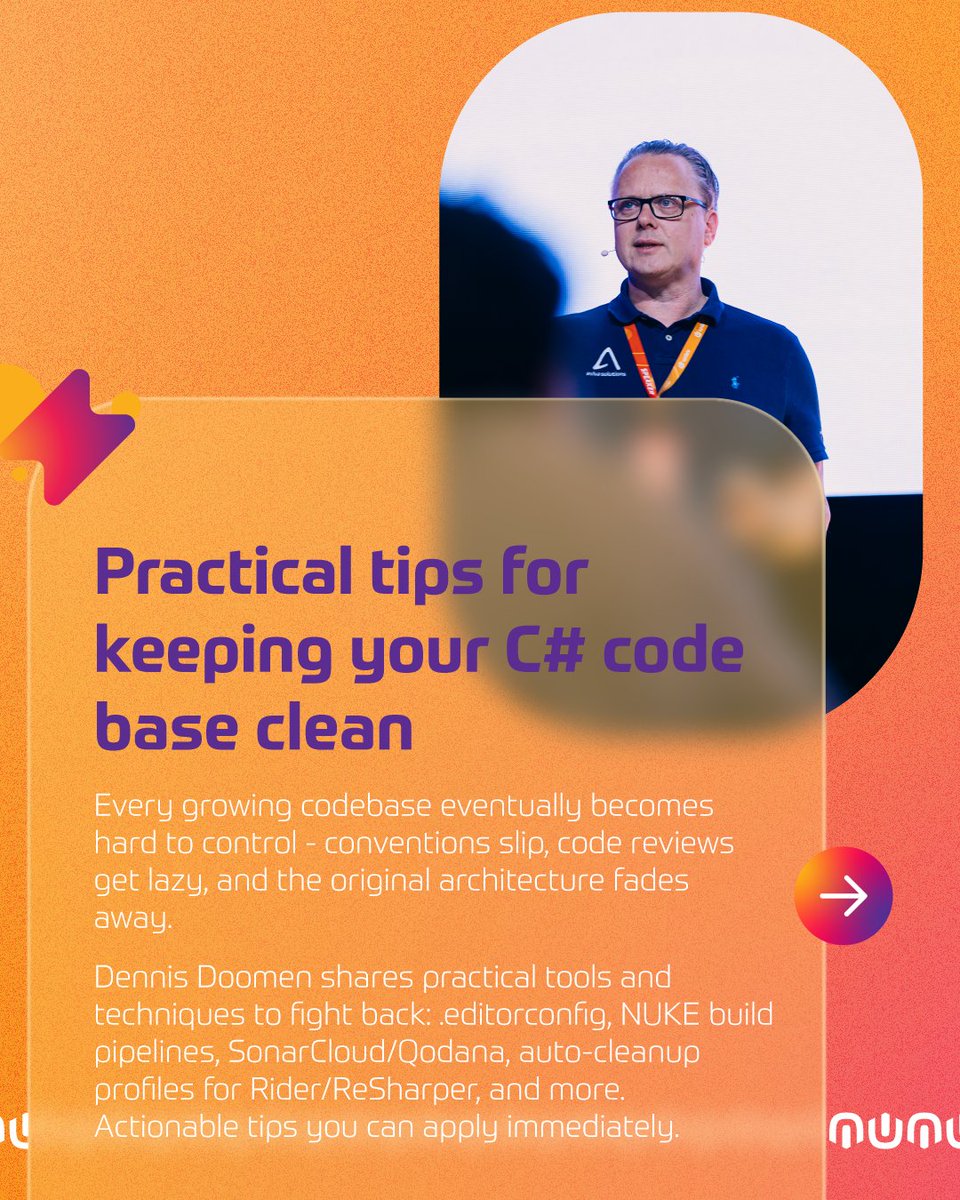 Practical tips for keeping your C# code base clean

Every growing codebase eventually becomes hard to control - conventions slip, code reviews get lazy, and the original architecture fades away.

Dennis Doomen shares practical tools and techniques to fight back: .editorconfig, NUKE build pipelines, SonarCloud/Qodana, auto-cleanup profiles for Rider/ReSharper, and more. Actionable tips you can apply immediately.